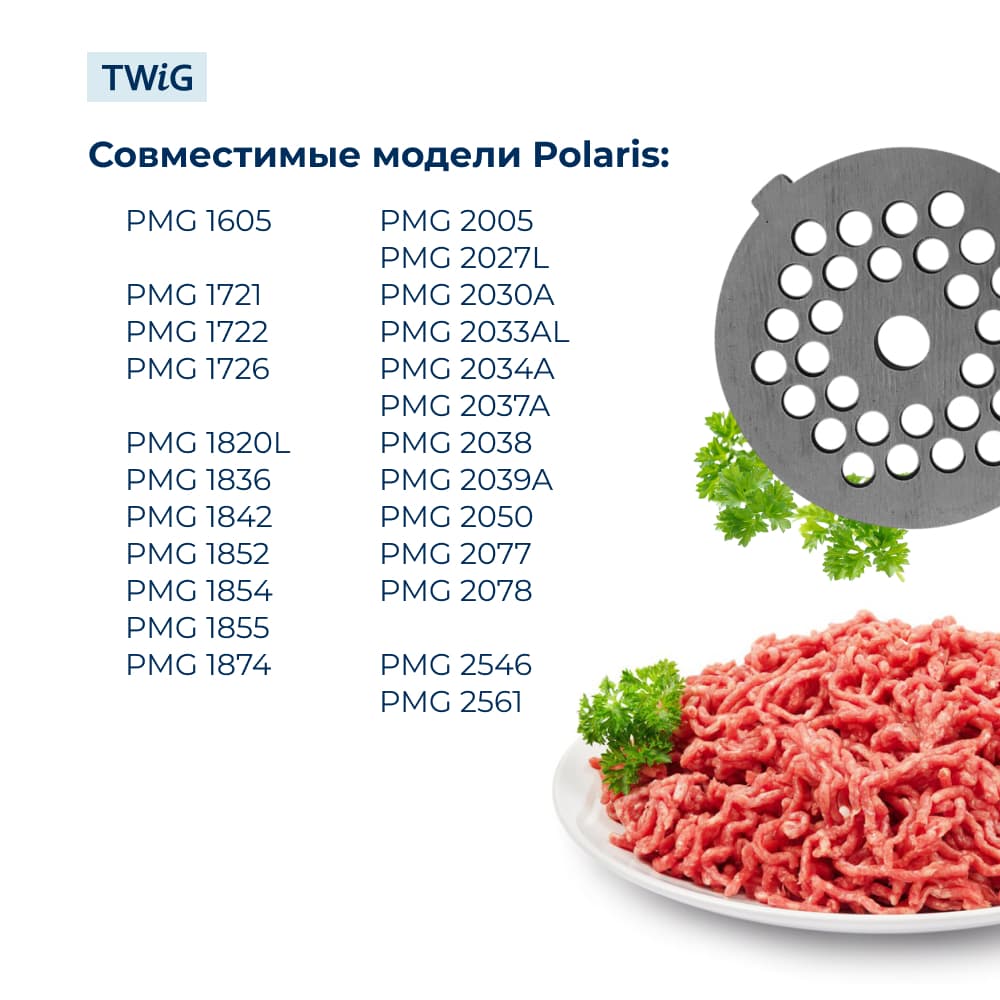 TWiG

Совместимые модели Polaris:

PMG 1605

PMG 1721
PMG 1722
PMG 1726

PMG 1820L
PMG 1836
PMG 1842
PMG 1852
PMG 1854
PMG 1855
PMG 1874

PMG 2005
PMG 2027L
PMG 2030A
PMG 2033AL
PMG 2034A
PMG 2037A
PMG 2038
PMG 2039A
PMG 2050
PMG 2077
PMG 2078

PMG 2546
PMG 2561